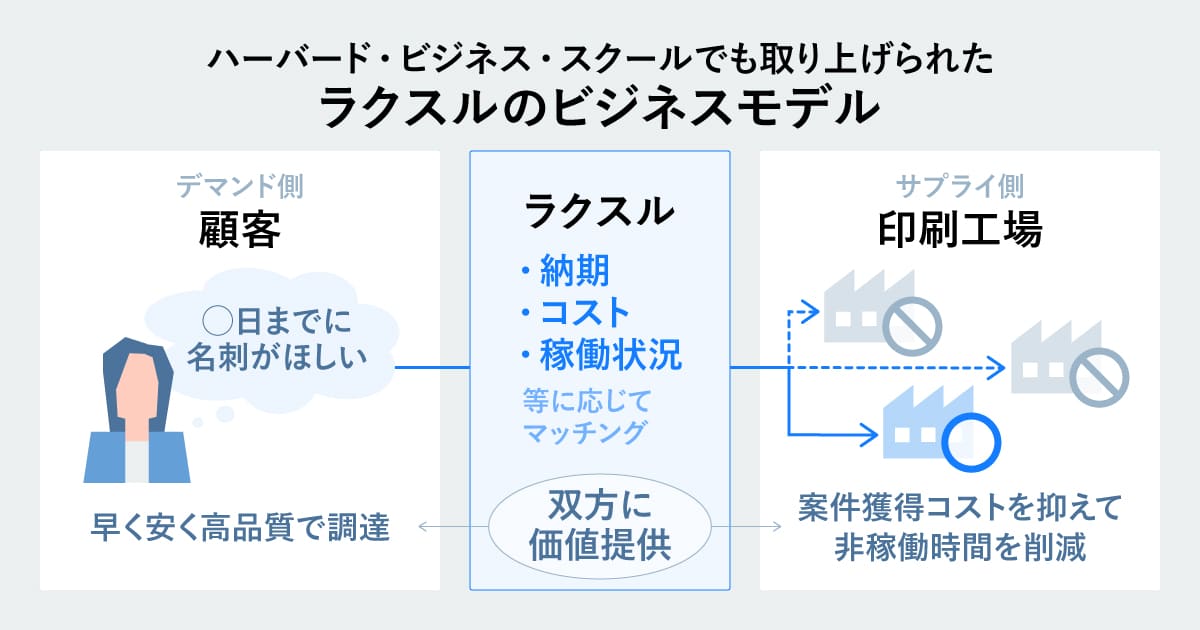 ハーバード・ビジネス・スクールでも取り上げられた
ラクスルのビジネスモデル

デマンド側
顧客

◯日までに
名刺がほしい

早く安く高品質で調達

ラクスル

・納期
・コスト
・稼働状況

等に応じて
マッチング

双方に
価値提供

サプライ側
印刷工場

案件獲得コストを抑えて
非稼働時間を削減